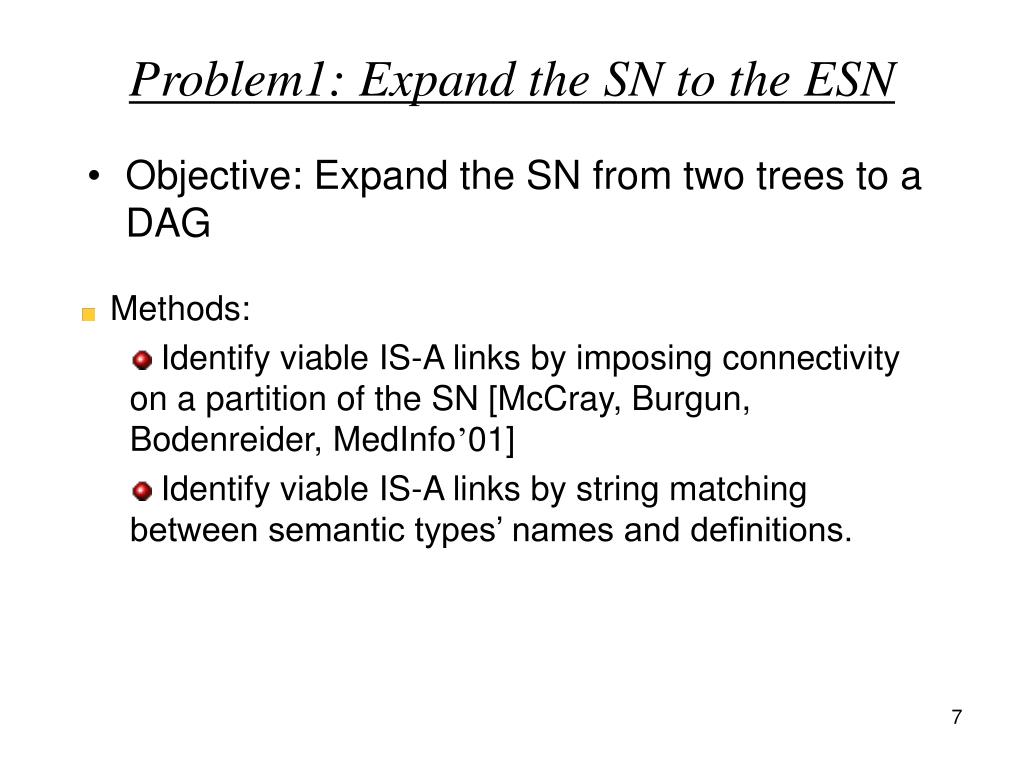 Problem1: Expand the SN to the ESN

• Objective: Expand the SN from two trees to a DAG

Methods:

Identify viable IS-A links by imposing connectivity on a partition of the SN [McCray, Burgun, Bodenreider, MedInfo’01]

Identify viable IS-A links by string matching between semantic types’ names and definitions.

7